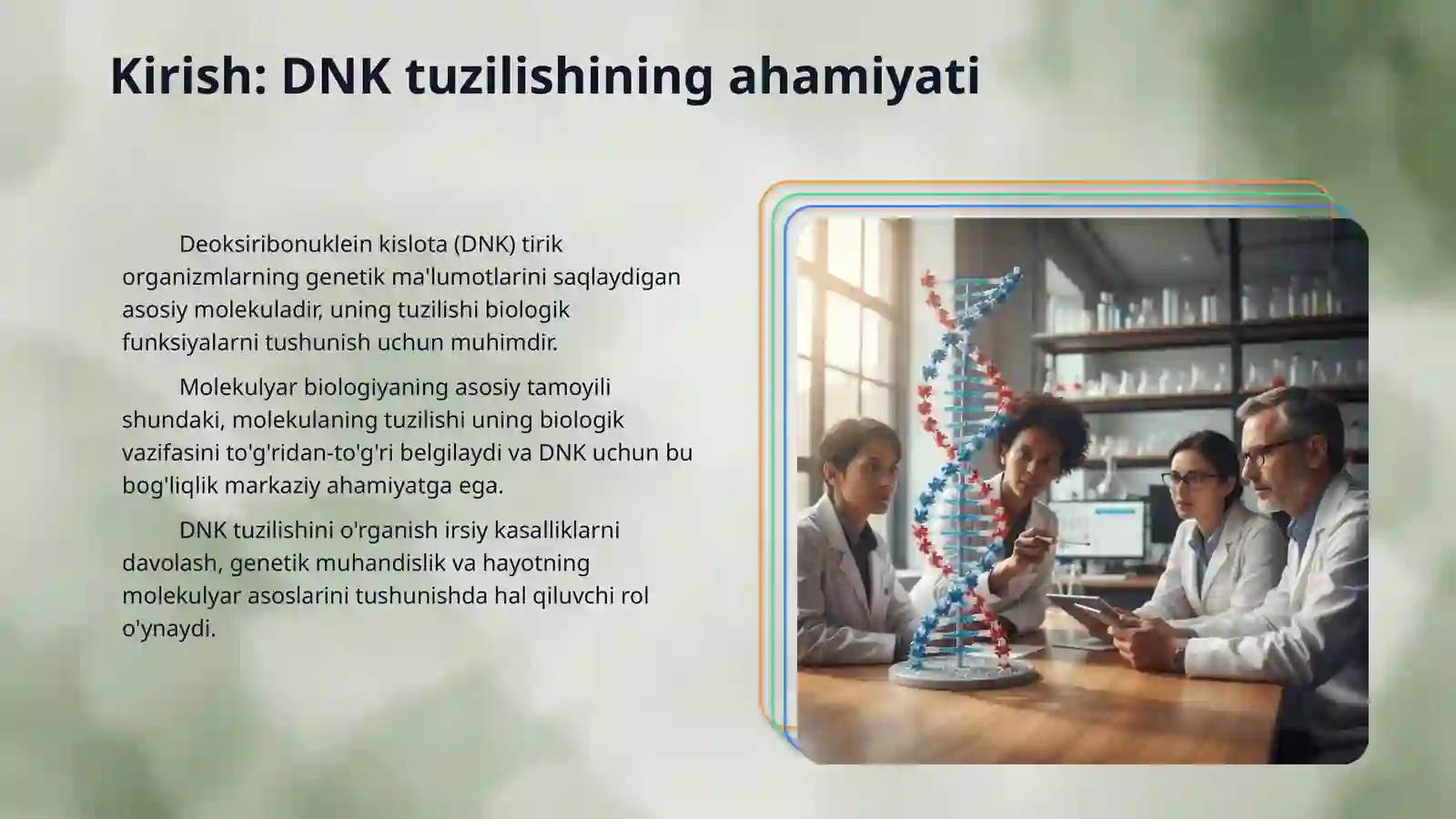 Kirish: DNK tuzilishining ahamiyati

Deoksiribonuklein kislota (DNK) tirik organizmlarning genetik ma'lumotlarini saqlaydigan asosiy molekuladir, uning tuzilishi biologik funksiyalarni tushunish uchun muhimdir.

Molekulyar biologiyaning asosiy tamoyili shundaki, molekulaning tuzilishi uning biologik vazifasini to'g'ridan-to'g'ri belgilaydi va DNK uchun bu bog'liqlik markaziy ahamiyatga ega.

DNK tuzilishini o'rganish irsiy kasalliklarni davolash, genetik muhandislik va hayotning molekulyar asoslarini tushunishda hal qiluvchi rol o'ynaydi.